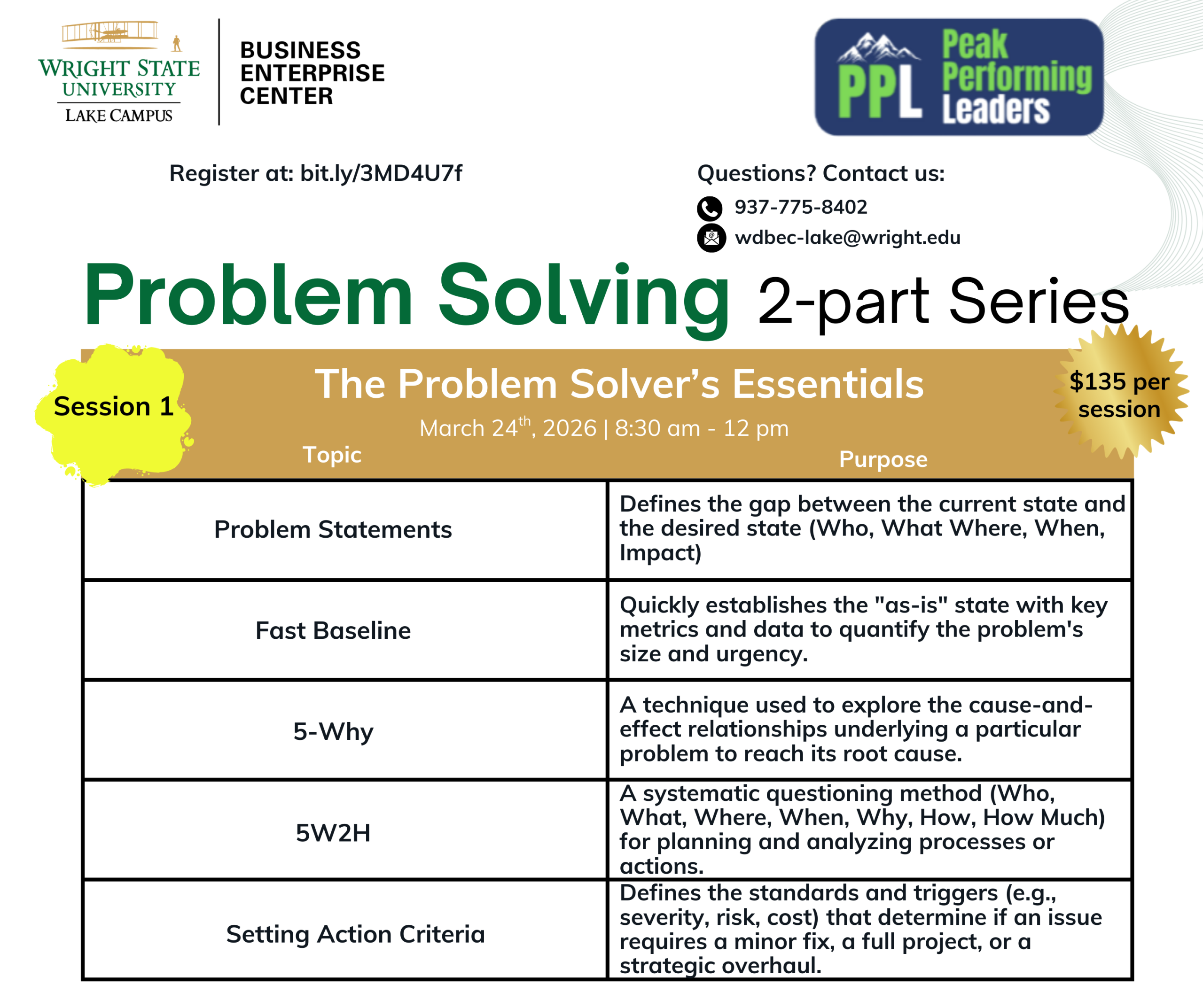 WRIGHT STATE UNIVERSITY
LAKE CAMPUS

BUSINESS ENTERPRISE CENTER

PPL Peak Performing Leaders

Register at: bit.ly/3MD4U7f

Questions? Contact us:
937-775-8402
wdbec-lake@wright.edu

Problem Solving 2-part Series

Session 1

The Problem Solver's Essentials
March 24$^{th}$, 2026 | 8:30 am - 12 pm

$135 per session

| Topic | Purpose |
|---|---|
| Problem Statements | Defines the gap between the current state and the desired state (Who, What Where, When, Impact) |
| Fast Baseline | Quickly establishes the "as-is" state with key metrics and data to quantify the problem's size and urgency. |
| 5-Why | A technique used to explore the cause-and-effect relationships underlying a particular problem to reach its root cause. |
| 5W2H | A systematic questioning method (Who, What, Where, When, Why, How, How Much) for planning and analyzing processes or actions. |
| Setting Action Criteria | Defines the standards and triggers (e.g., severity, risk, cost) that determine if an issue requires a minor fix, a full project, or a strategic overhaul. |